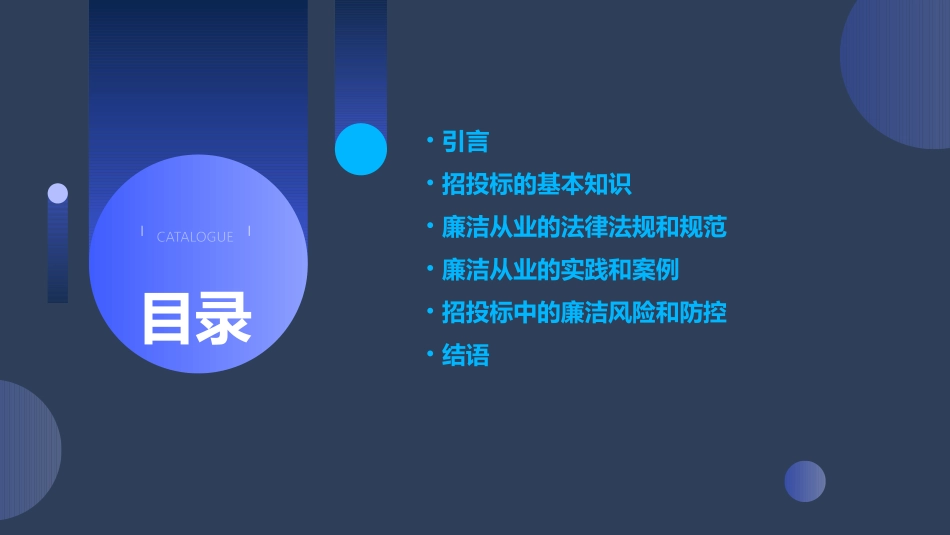 CATALOGUE

目录

• 引言
• 招投标的基本知识
• 廉洁从业的法律法规和规范
• 廉洁从业的实践和案例
• 招投标中的廉洁风险和防控
• 结语